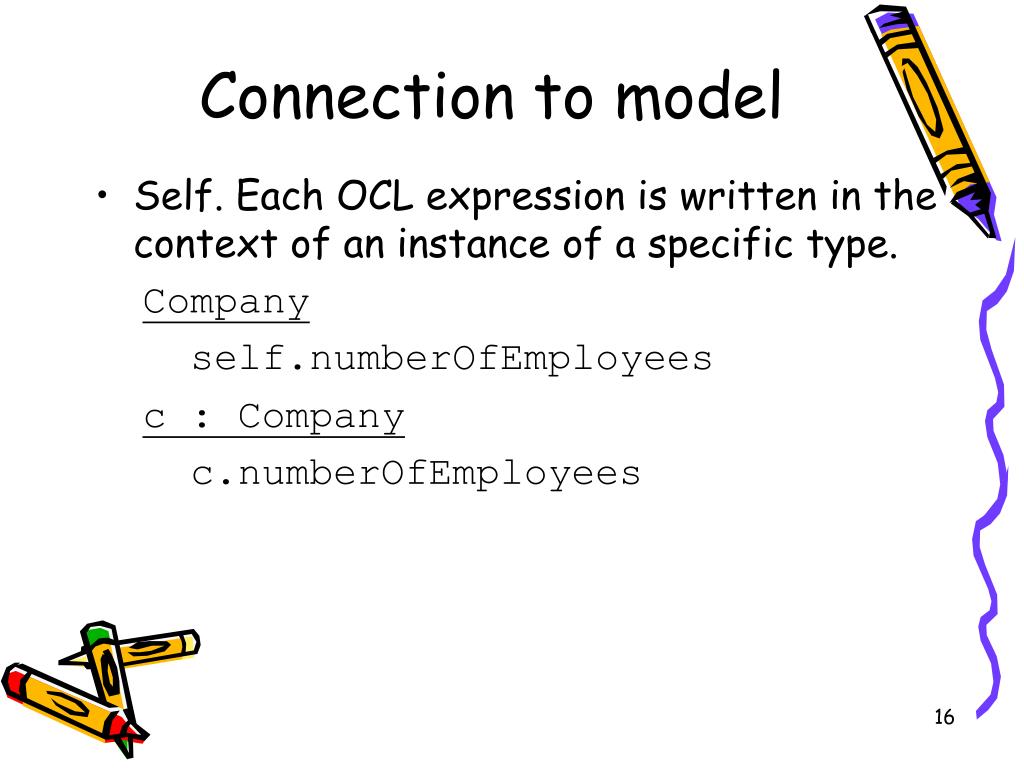 Connection to model

• Self. Each OCL expression is written in the context of an instance of a specific type.

Company

self.numberOfEmployees

c : Company

c.numberOfEmployees

16